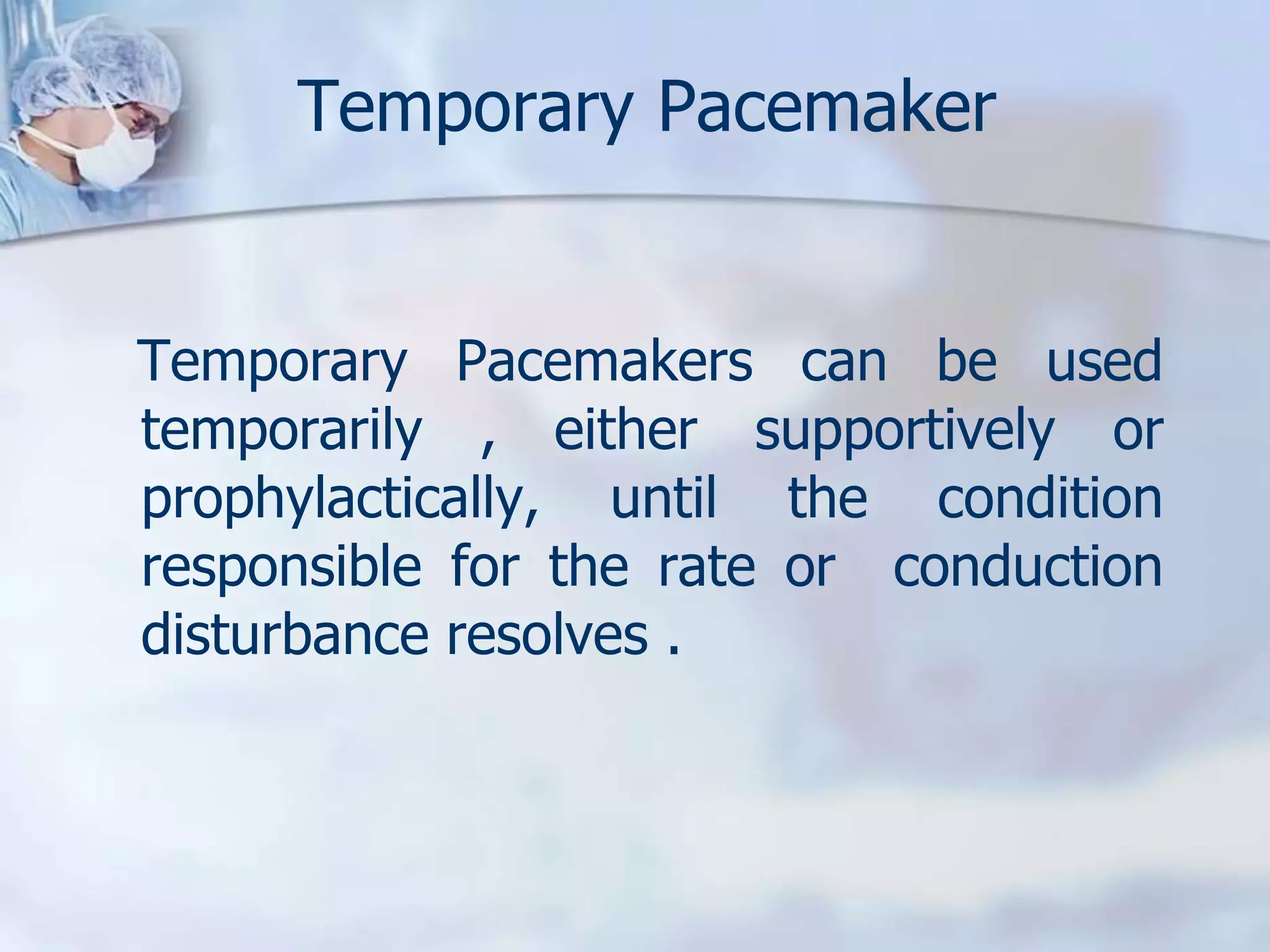 Temporary Pacemaker

Temporary Pacemakers can be used temporarily , either supportively or prophylactically, until the condition responsible for the rate or conduction disturbance resolves .